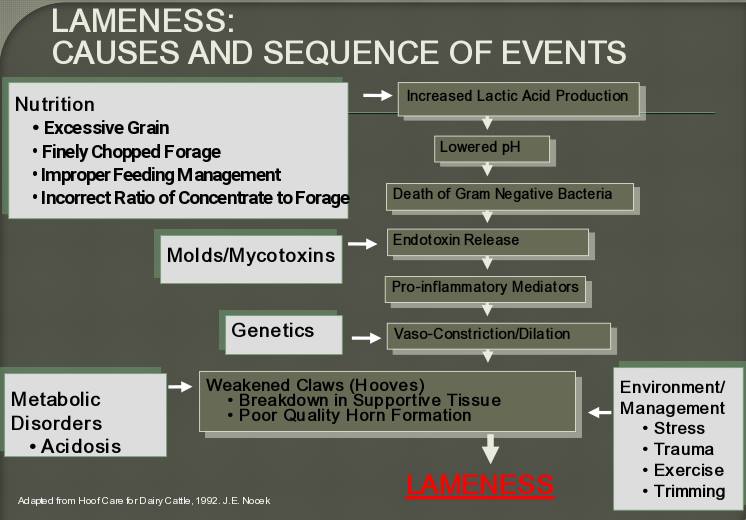 LAMENESS:
CAUSES AND SEQUENCE OF EVENTS

Nutrition
• Excessive Grain
• Finely Chopped Forage
• Improper Feeding Management
• Incorrect Ratio of Concentrate to Forage

Increased Lactic Acid Production

Lowered pH

Death of Gram Negative Bacteria

Molds/Mycotoxins

Endotoxin Release

Pro-inflammatory Mediators

Genetics

Vaso-Constriction/Dilation

Metabolic Disorders
• Acidosis

Weakened Claws (Hooves)
• Breakdown in Supportive Tissue
• Poor Quality Horn Formation

Environment/ Management
• Stress
• Trauma
• Exercise
• Trimming

LAMENESS

Adapted from Hoof Care for Dairy Cattle, 1992. J.E. Nocek